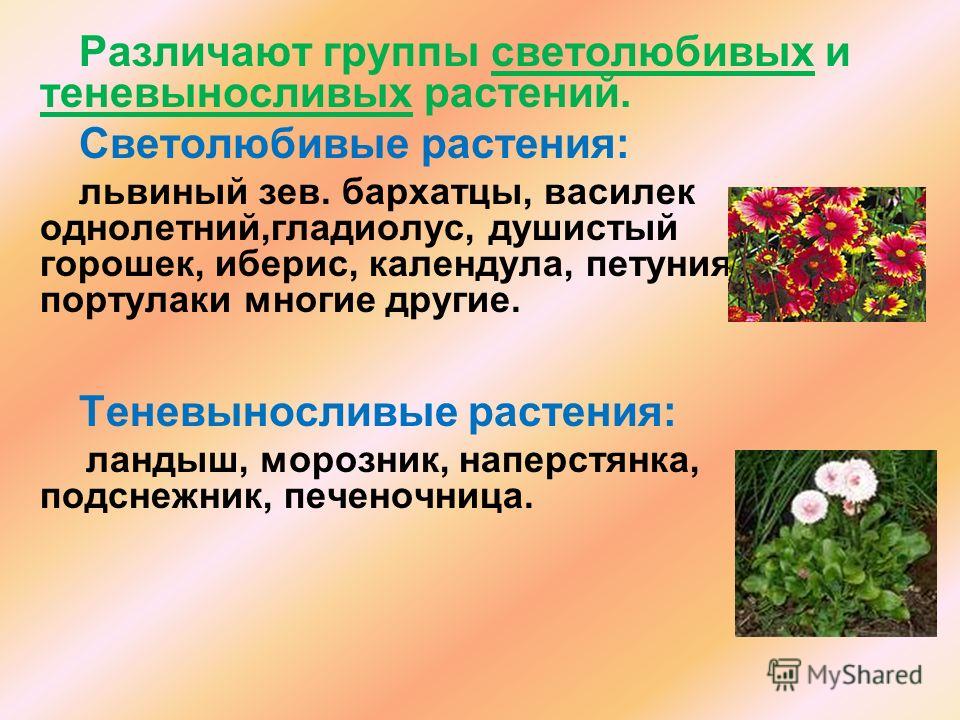 Различают группы светолюбивых и теневыносливых растений.

Светолюбивые растения:

львиный зев. бархатцы, василек однолетний,гладиолус, душистый горошек, иберис, календула, петуния, портулаки многие другие.

Теневыносливые растения:

ландыш, морозник, наперстянка, подснежник, печеночница.

MyShared